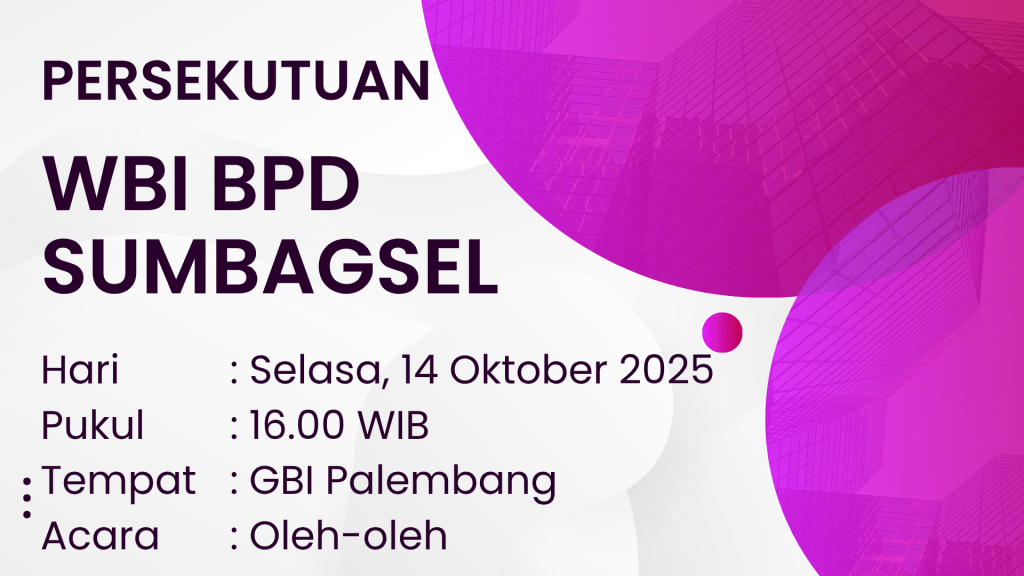 PERSEKUTUAN

WBI BPD SUMBAGSEL

Hari : Selasa, 14 Oktober 2025
Pukul : 16.00 WIB
Tempat : GBI Palembang
Acara : Oleh-oleh